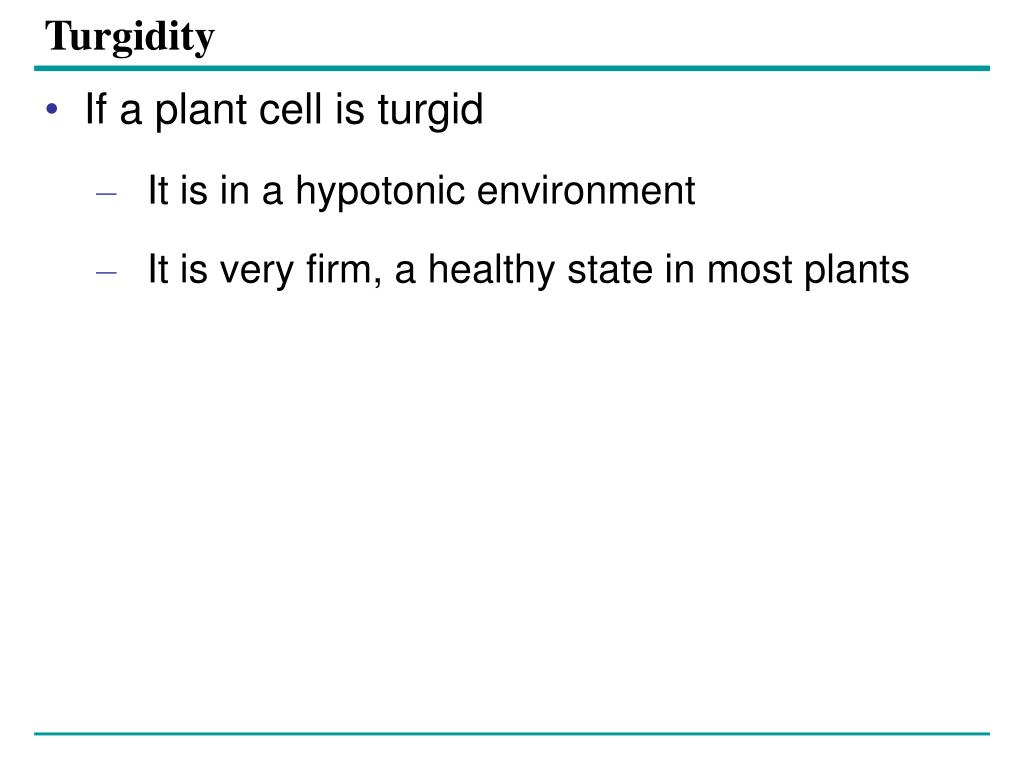 Turgidity

• If a plant cell is turgid
  – It is in a hypotonic environment
  – It is very firm, a healthy state in most plants